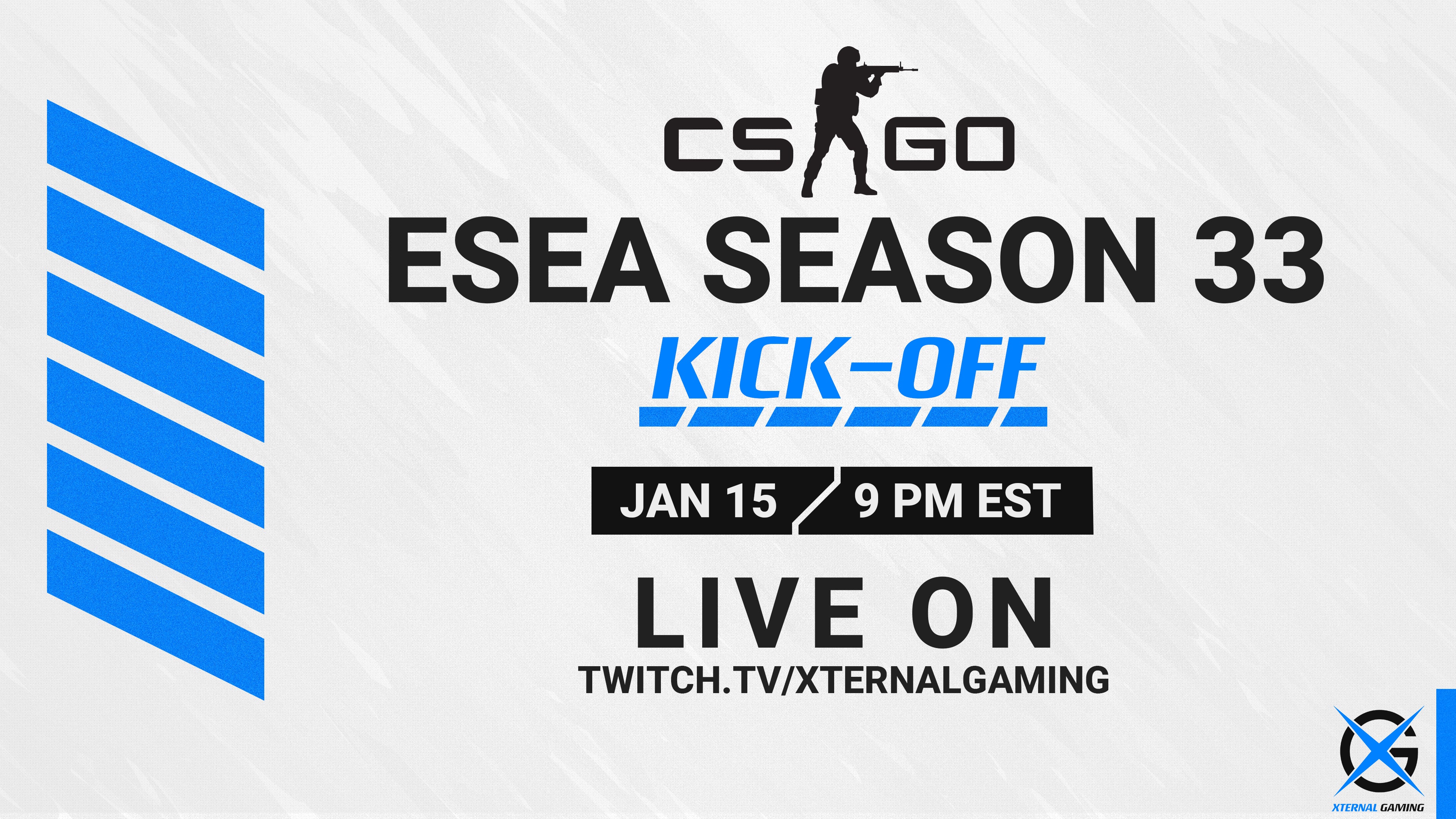 CS GO

ESEA SEASON 33

KICK-OFF

JAN 15 9 PM EST

LIVE ON
TWITCH.TV/XTERNALGAMING

XTERNAL GAMING